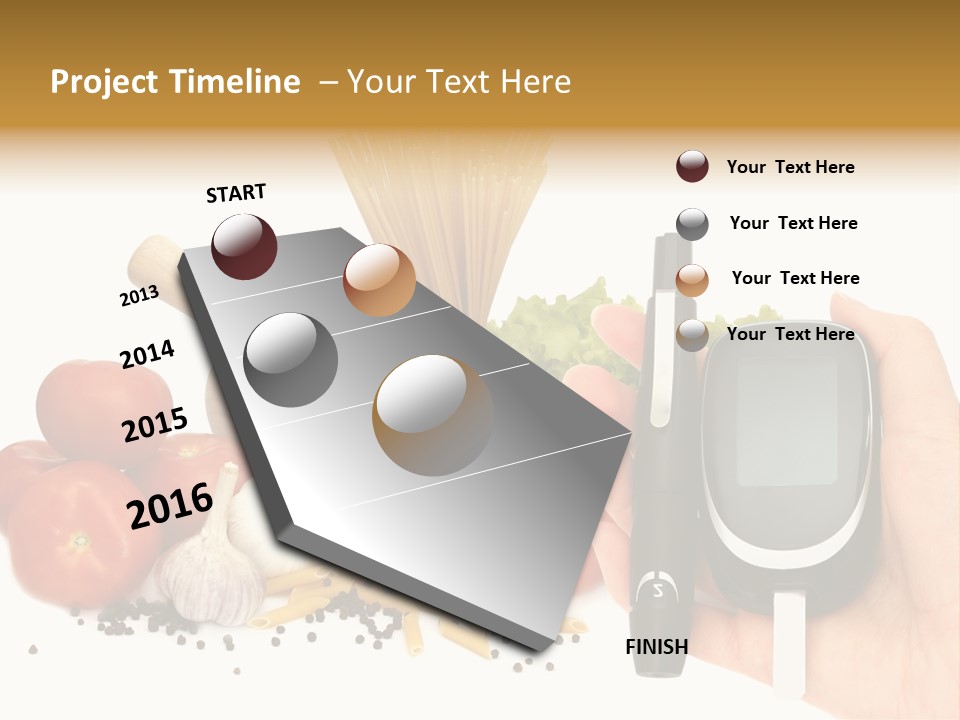 Project Timeline – Your Text Here

START

2013

2014

2015

2016

FINISH

Your Text Here

Your Text Here

Your Text Here

Your Text Here